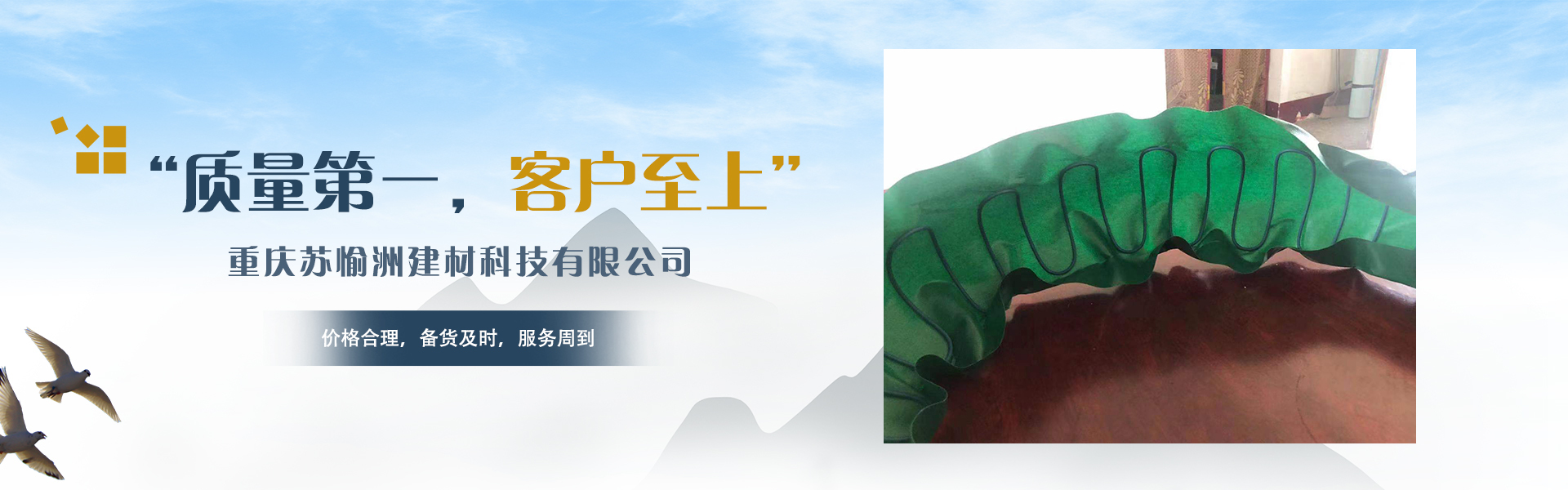 “质量第一，客户至上”

重庆苏愉洲建材科技有限公司

价格合理，备货及时，服务周到